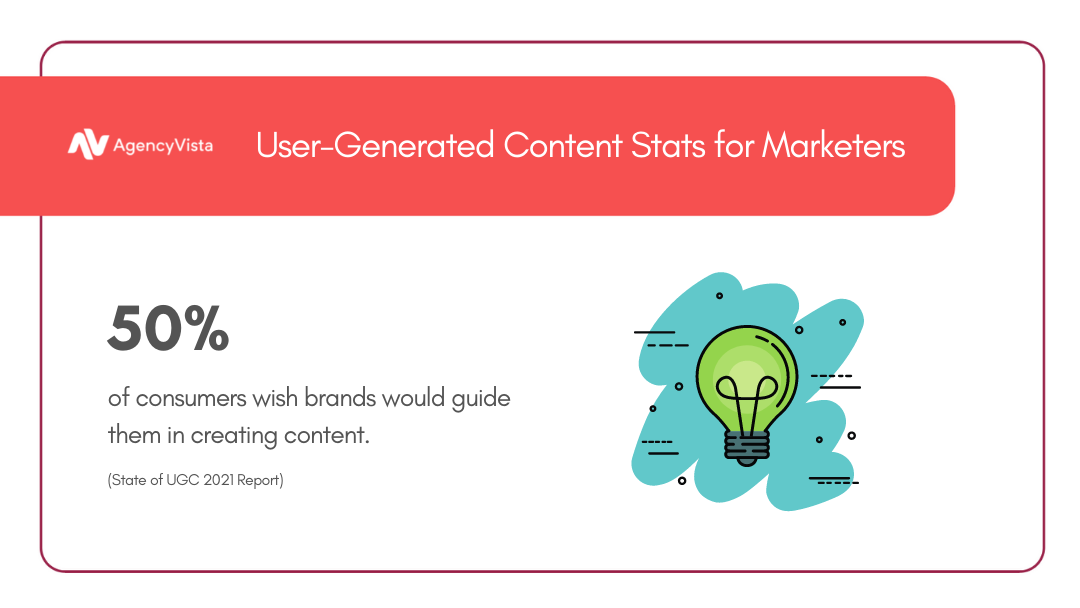 AgencyVista

User-Generated Content Stats for Marketers

50%

of consumers wish brands would guide them in creating content.

(State of UGC 2021 Report)